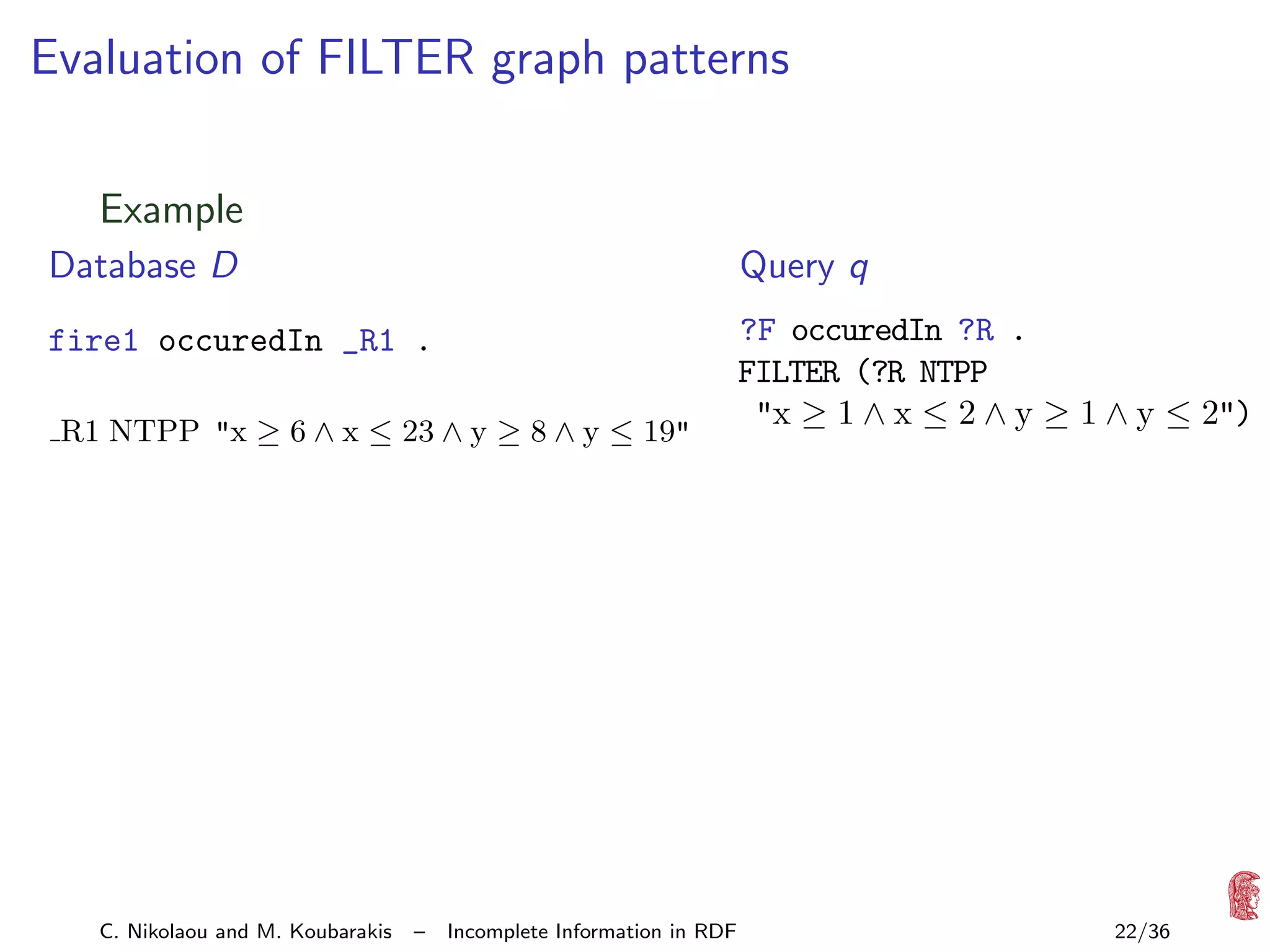 Evaluation of FILTER graph patterns

Example

Database $D$

fire1 occuredIn _R1 .

_R1 NTPP "$x \geq 6 \wedge x \leq 23 \wedge y \geq 8 \wedge y \leq 19$"

Query $q$

?F occuredIn ?R .
FILTER (?R NTPP
"$x \geq 1 \wedge x \leq 2 \wedge y \geq 1 \wedge y \leq 2$")

C. Nikolaou and M. Koubarakis – Incomplete Information in RDF 22/36